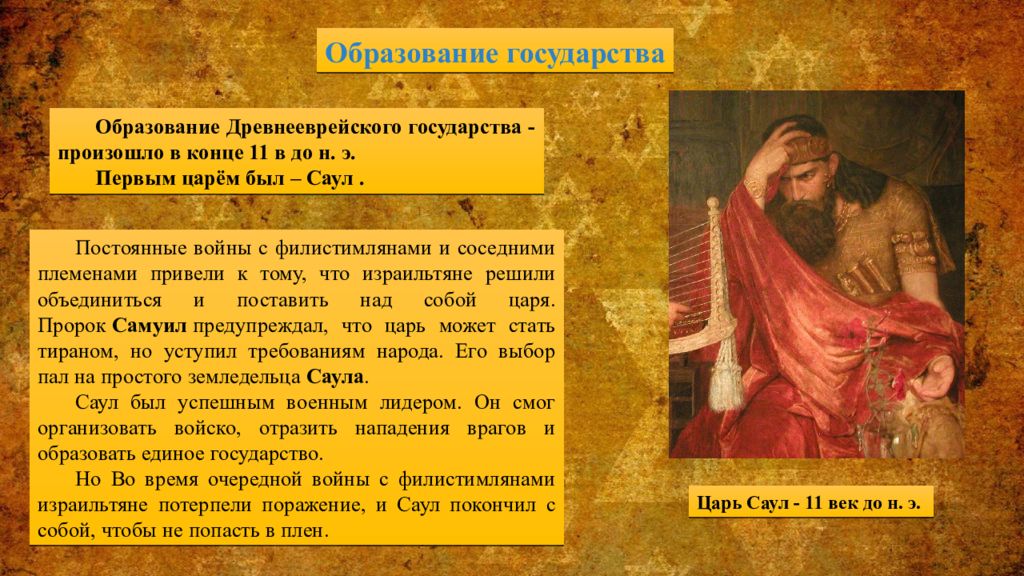 Образование государства

Образование Древнееврейского государства - произошло в конце 11 в до н. э.
Первым царём был – Саул .

Постоянные войны с филистимлянами и соседними племенами привели к тому, что израильтяне решили объединиться и поставить над собой царя. Пророк Самуил предупреждал, что царь может стать тираном, но уступил требованиям народа. Его выбор пал на простого земледельца Саула.

Саул был успешным военным лидером. Он смог организовать войско, отразить нападения врагов и образовать единое государство.

Но Во время очередной войны с филистимлянами израильтяне потерпели поражение, и Саул покончил с собой, чтобы не попасть в плен.

Царь Саул - 11 век до н. э.